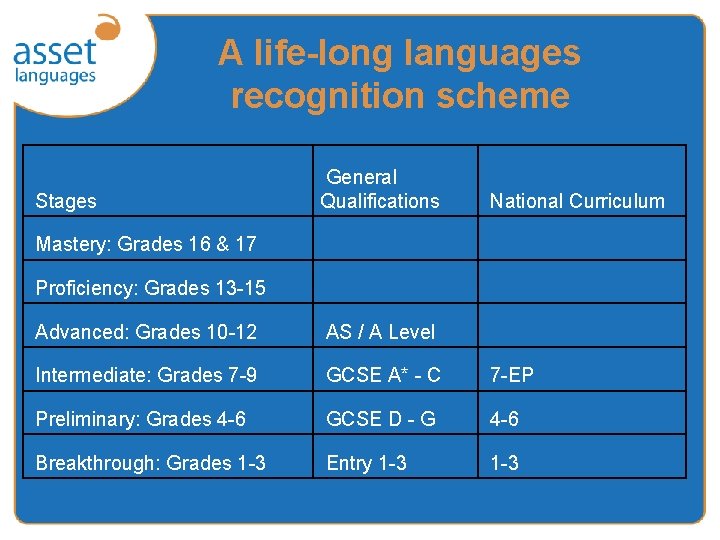 asset languages

A life-long languages recognition scheme

| Stages | General Qualifications | National Curriculum |
|---|---|---|
| Mastery: Grades 16 & 17 | | |
| Proficiency: Grades 13-15 | | |
| Advanced: Grades 10-12 | AS / A Level | |
| Intermediate: Grades 7-9 | GCSE A* - C | 7-EP |
| Preliminary: Grades 4-6 | GCSE D - G | 4-6 |
| Breakthrough: Grades 1-3 | Entry 1-3 | 1-3 |